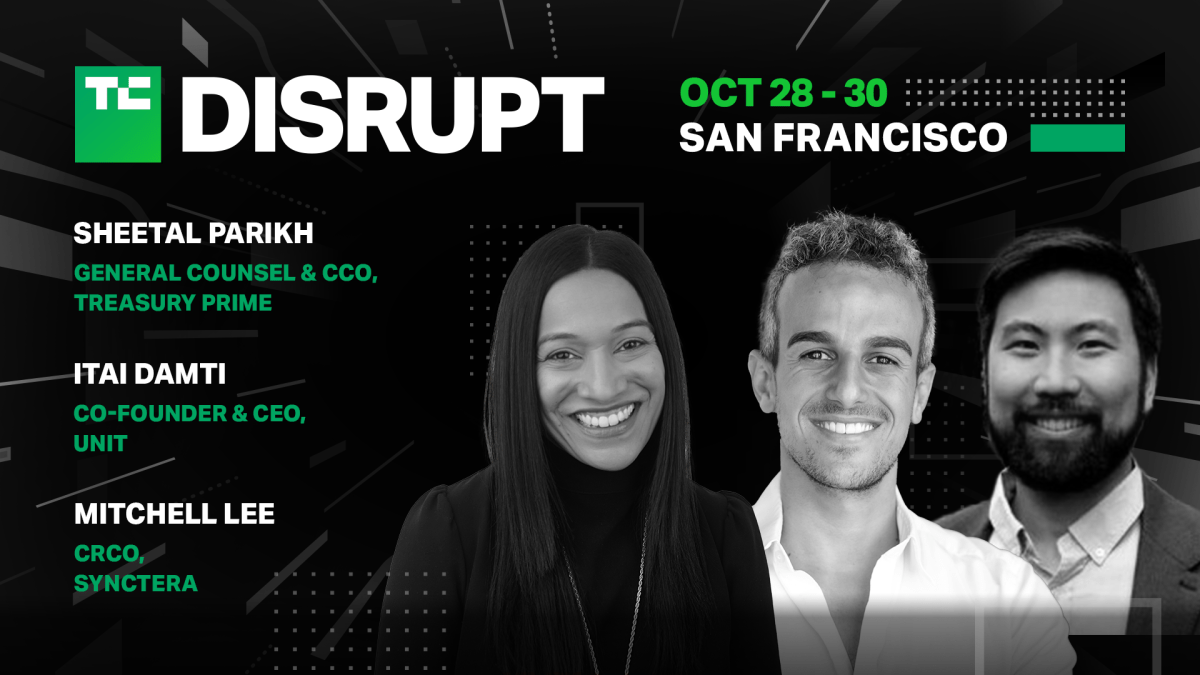 TC DISRUPT

OCT 28 - 30
SAN FRANCISCO

SHEETAL PARIKH
GENERAL COUNSEL & CCO, TREASURY PRIME

ITAI DAMTI
CO-FOUNDER & CEO, UNIT

MITCHELL LEE
CRCO, SYNCTERA